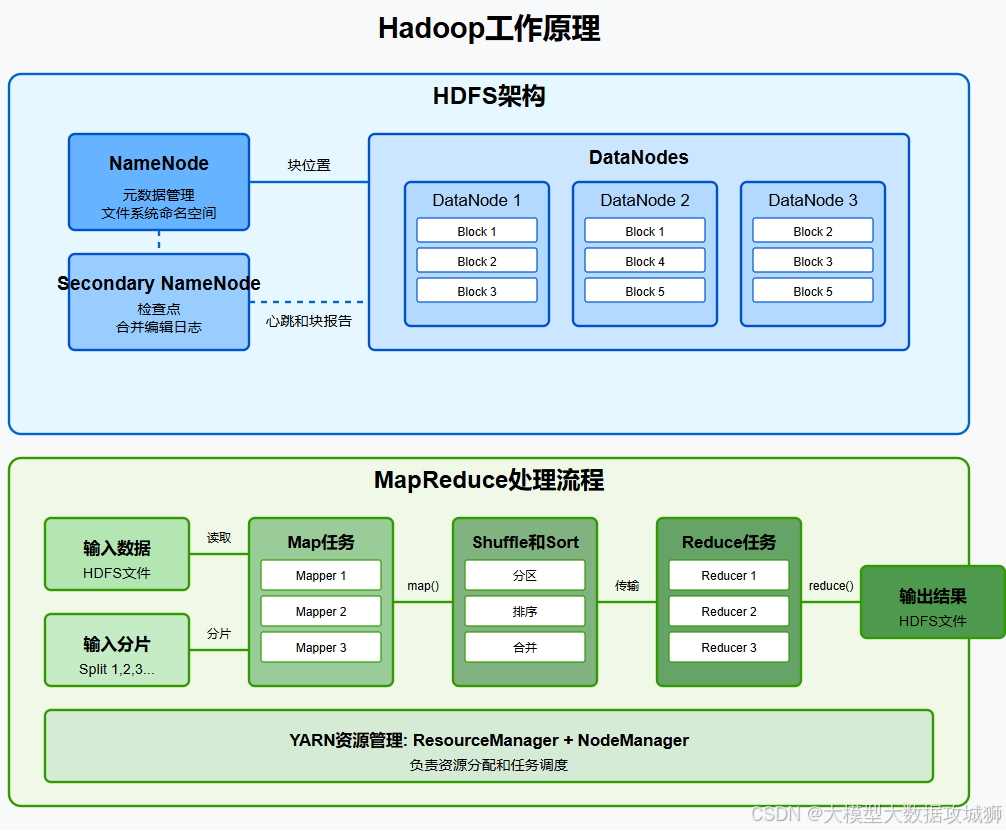 Hadoop工作原理

HDFS架构

NameNode
元数据管理
文件系统命名空间

块位置

Secondary NameNode
检查点
合并编辑日志

心跳和块报告

DataNodes

DataNode 1
Block 1
Block 2
Block 3

DataNode 2
Block 1
Block 4
Block 5

DataNode 3
Block 2
Block 3
Block 5

MapReduce处理流程

输入数据
HDFS文件

读取

输入分片
Split 1,2,3...

分片

Map任务
Mapper 1
Mapper 2
Mapper 3

map()

Shuffle和Sort
分区
排序
合并

传输

Reduce任务
Reducer 1
Reducer 2
Reducer 3

reduce()

输出结果
HDFS文件

YARN资源管理: ResourceManager + NodeManager
负责资源分配和任务调度

CSDN @大模型大数据攻城狮